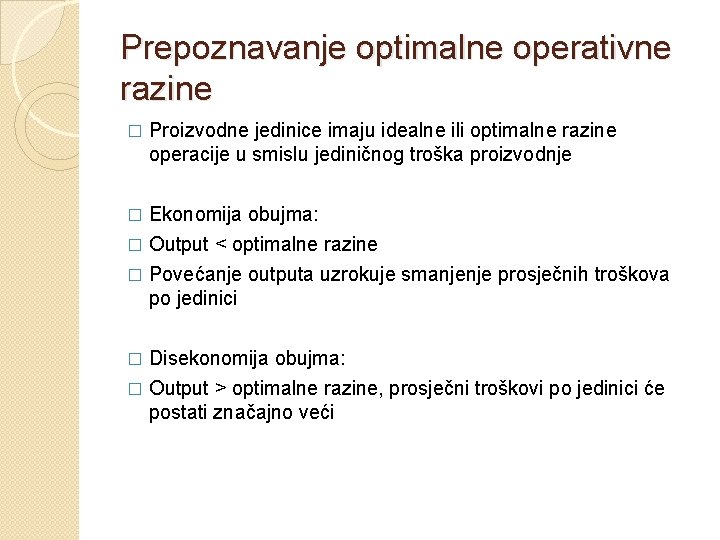 Prepoznavanje optimalne operativne razine

□ Proizvodne jedinice imaju idealne ili optimalne razine operacije u smislu jediničnog troška proizvodnje

□ Ekonomija obujma:
□ Output < optimalne razine
□ Povećanje outputa uzrokuje smanjenje prosječnih troškova po jedinici

□ Disekonomija obujma:
□ Output > optimalne razine, prosječni troškovi po jedinici će postati značajno veći